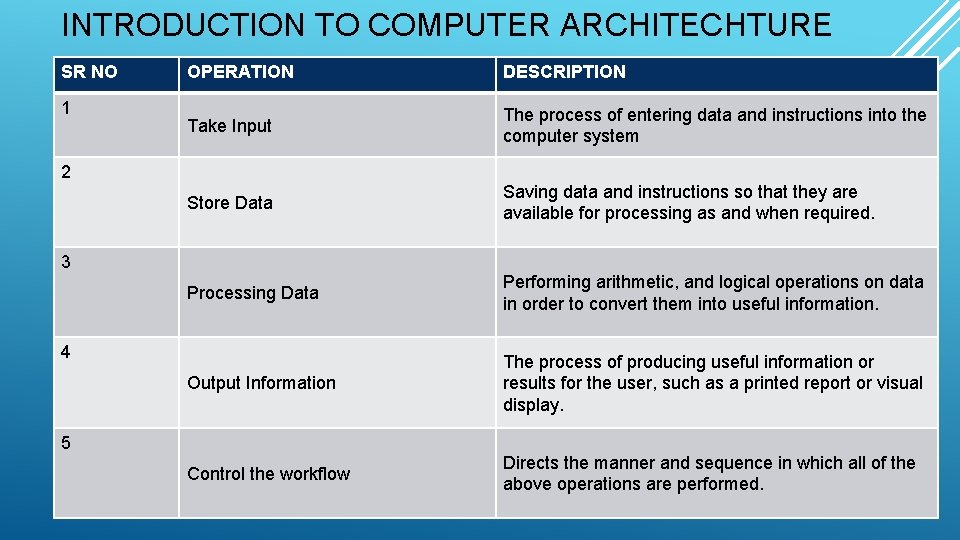 INTRODUCTION TO COMPUTER ARCHITECHTURE

| SR NO | OPERATION | DESCRIPTION |
|---|---|---|
| 1 | Take Input | The process of entering data and instructions into the computer system |
| 2 | Store Data | Saving data and instructions so that they are available for processing as and when required. |
| 3 | Processing Data | Performing arithmetic, and logical operations on data in order to convert them into useful information. |
| 4 | Output Information | The process of producing useful information or results for the user, such as a printed report or visual display. |
| 5 | Control the workflow | Directs the manner and sequence in which all of the above operations are performed. |